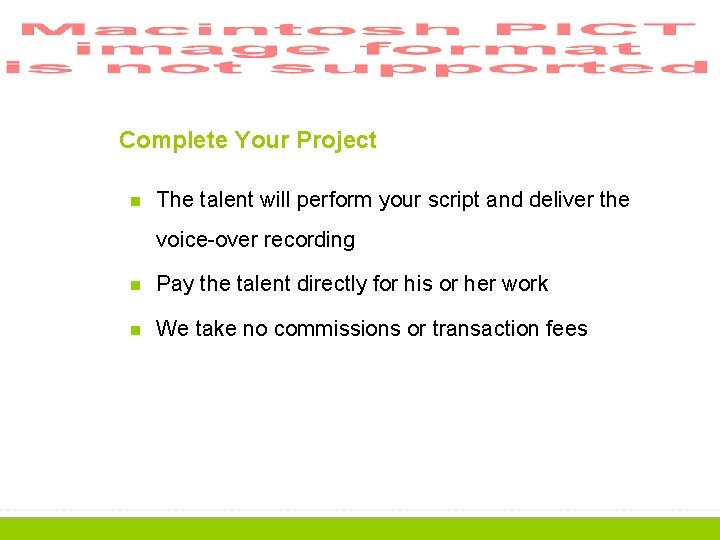 Macintosh PICT
image format
is not supported

Complete Your Project

- The talent will perform your script and deliver the voice-over recording
- Pay the talent directly for his or her work
- We take no commissions or transaction fees